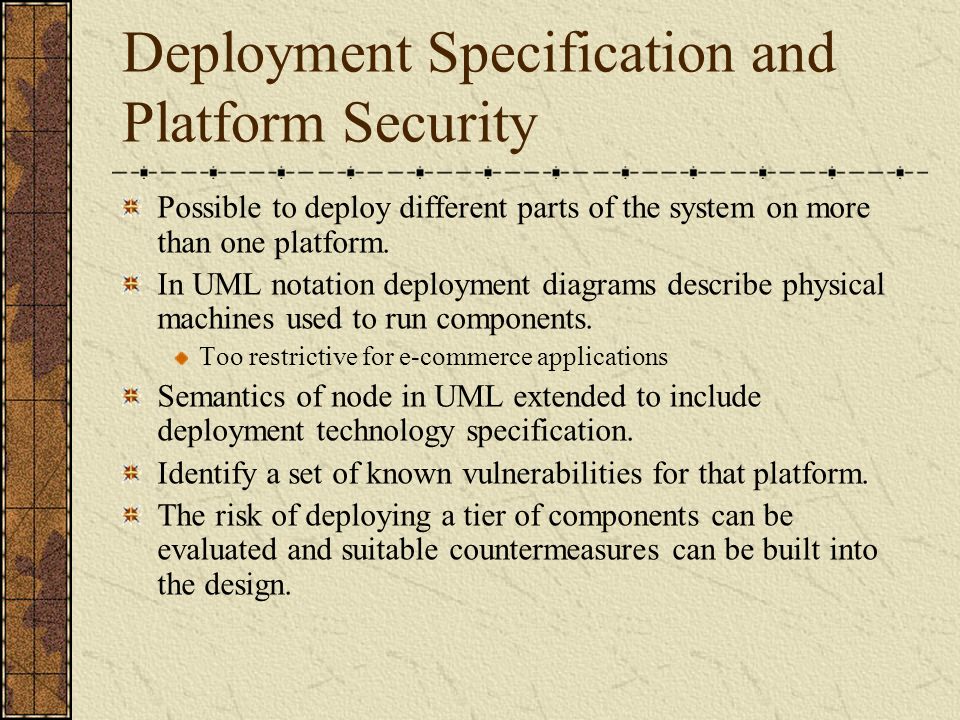 Deployment Specification and Platform Security

Possible to deploy different parts of the system on more than one platform.

In UML notation deployment diagrams describe physical machines used to run components.

Too restrictive for e-commerce applications

Semantics of node in UML extended to include deployment technology specification.

Identify a set of known vulnerabilities for that platform.

The risk of deploying a tier of components can be evaluated and suitable countermeasures can be built into the design.